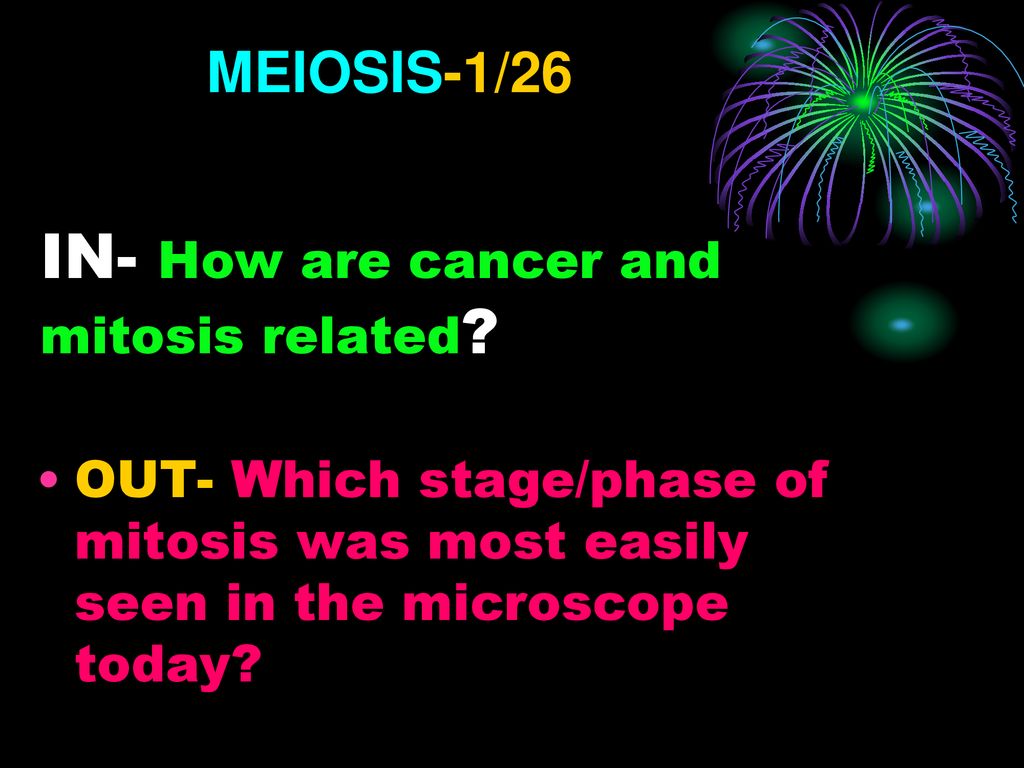 MEIOSIS-1/26

IN- How are cancer and mitosis related?

• OUT- Which stage/phase of mitosis was most easily seen in the microscope today?